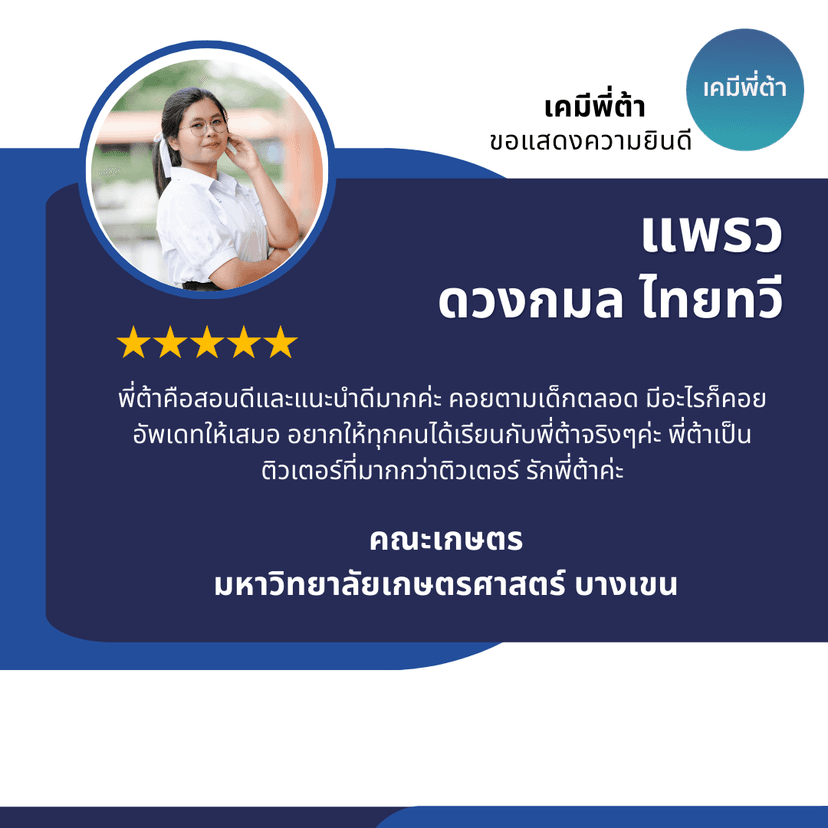 เคมีพี่ต้า

เคมีพี่ต้า
ขอแสดงความยินดี

แพรว
ดวงกมล ไทยทวี

★★★★★

พี่ต้าคือสอนดีและแนะนำดีมากค่ะ คอยตามเด็กตลอด มีอะไรก็คอยอัพเดทให้เสมอ อยากให้ทุกคนได้เรียนกับพี่ต้าจริงๆค่ะ พี่ต้าเป็นติวเตอร์ที่มากกว่าติวเตอร์ รักพี่ต้าค่ะ

คณะเกษตร
มหาวิทยาลัยเกษตรศาสตร์ บางเขน